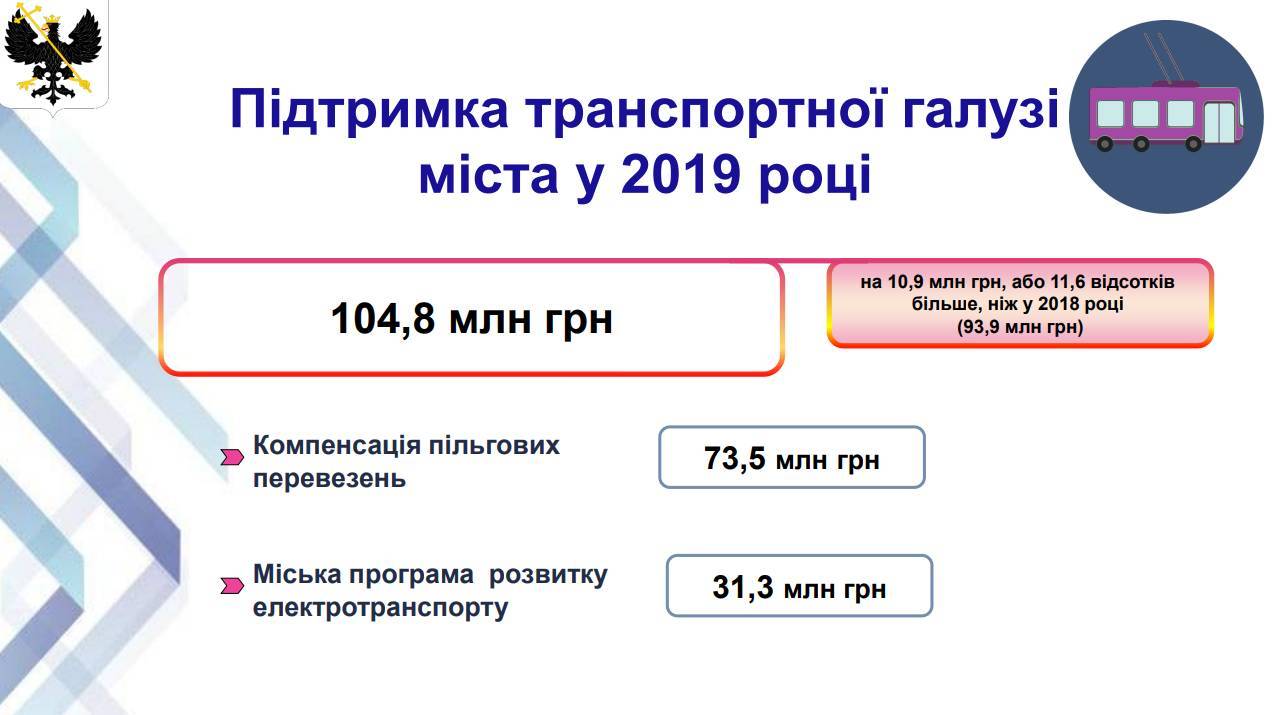 Підтримка транспортної галузі міста у 2019 році

104,8 млн грн

на 10,9 млн грн, або 11,6 відсотків більше, ніж у 2018 році
(93,9 млн грн)

Компенсація пільгових перевезень

73,5 млн грн

Міська програма розвитку електротранспорту

31,3 млн грн